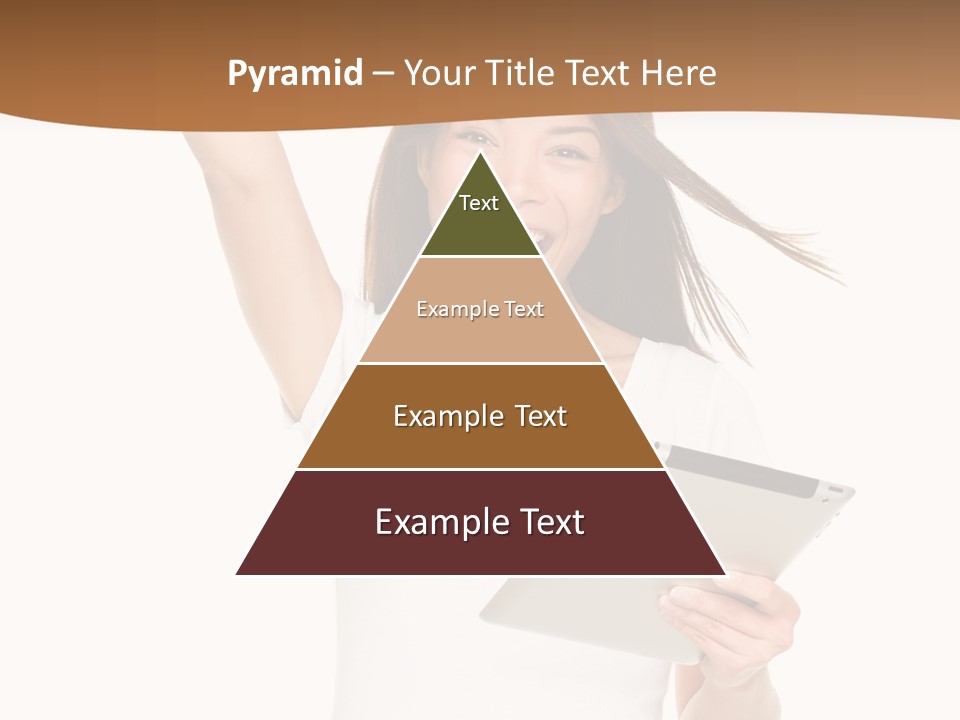 Pyramid – Your Title Text Here

Text

Example Text

Example Text

Example Text